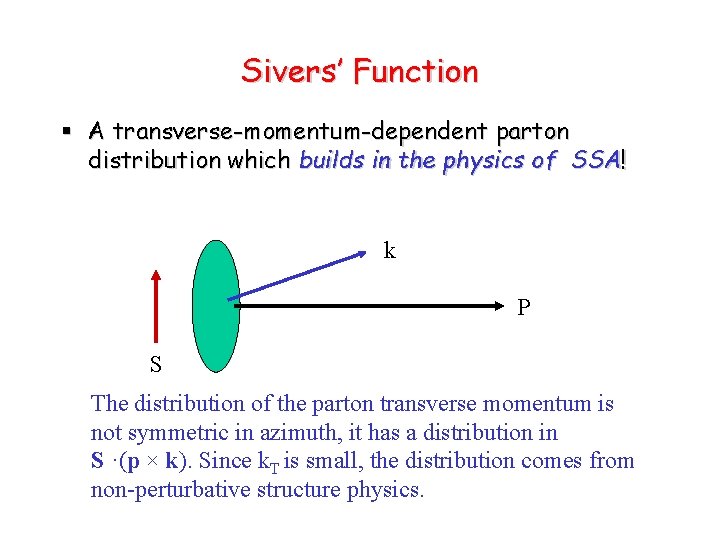 Sivers' Function

▪ A transverse-momentum-dependent parton distribution which builds in the physics of SSA!

k

P

S

The distribution of the parton transverse momentum is not symmetric in azimuth, it has a distribution in $\mathbf{S} \cdot (\mathbf{p} \times \mathbf{k})$. Since $k_T$ is small, the distribution comes from non-perturbative structure physics.